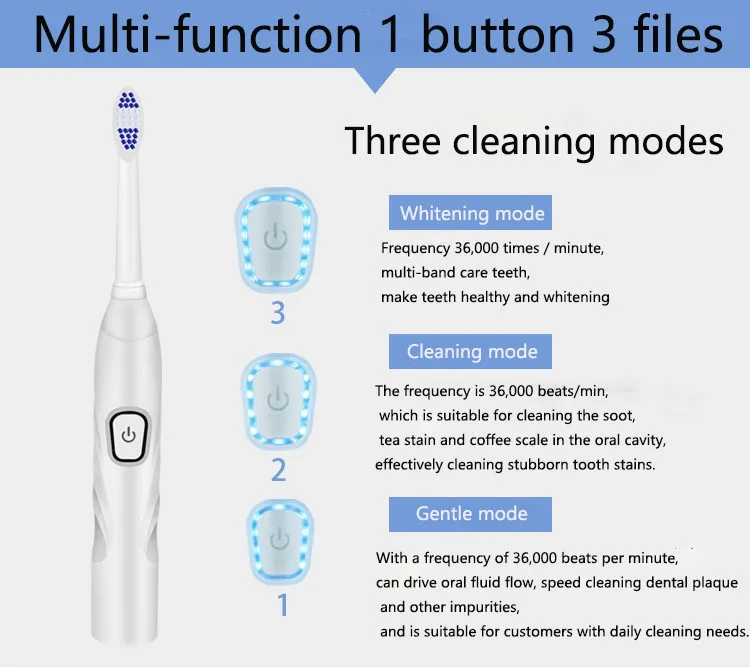 Multi-function 1 button 3 files

Three cleaning modes

3

Whitening mode

Frequency 36,000 times / minute, multi-band care teeth, make teeth healthy and whitening

2

Cleaning mode

The frequency is 36,000 beats/min, which is suitable for cleaning the soot, tea stain and coffee scale in the oral cavity, effectively cleaning stubborn tooth stains.

1

Gentle mode

With a frequency of 36,000 beats per minute, can drive oral fluid flow, speed cleaning dental plaque and other impurities, and is suitable for customers with daily cleaning needs.